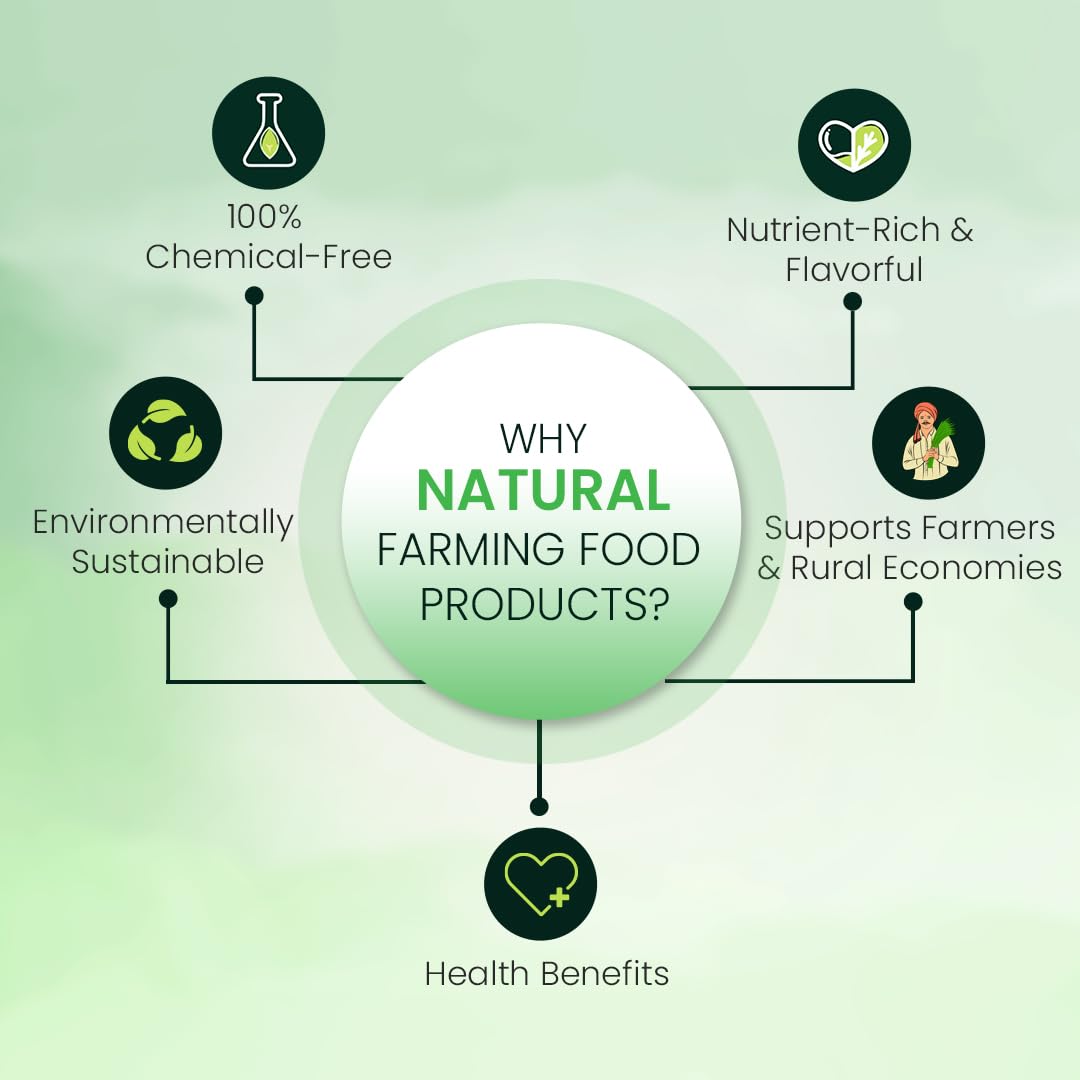 100%
Chemical-Free

Nutrient-Rich &
Flavorful

WHY
NATURAL
FARMING FOOD
PRODUCTS?

Environmentally
Sustainable

Supports Farmers
& Rural Economies

Health Benefits